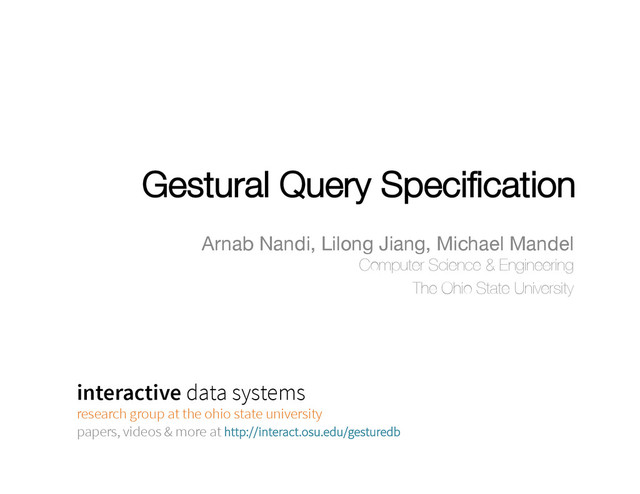 Gestural Query Specification

Arnab Nandi, Lilong Jiang, Michael Mandel
Computer Science & Engineering
The Ohio State University

interactive data systems
research group at the ohio state university
papers, videos & more at http://interact.osu.edu/gesturedb